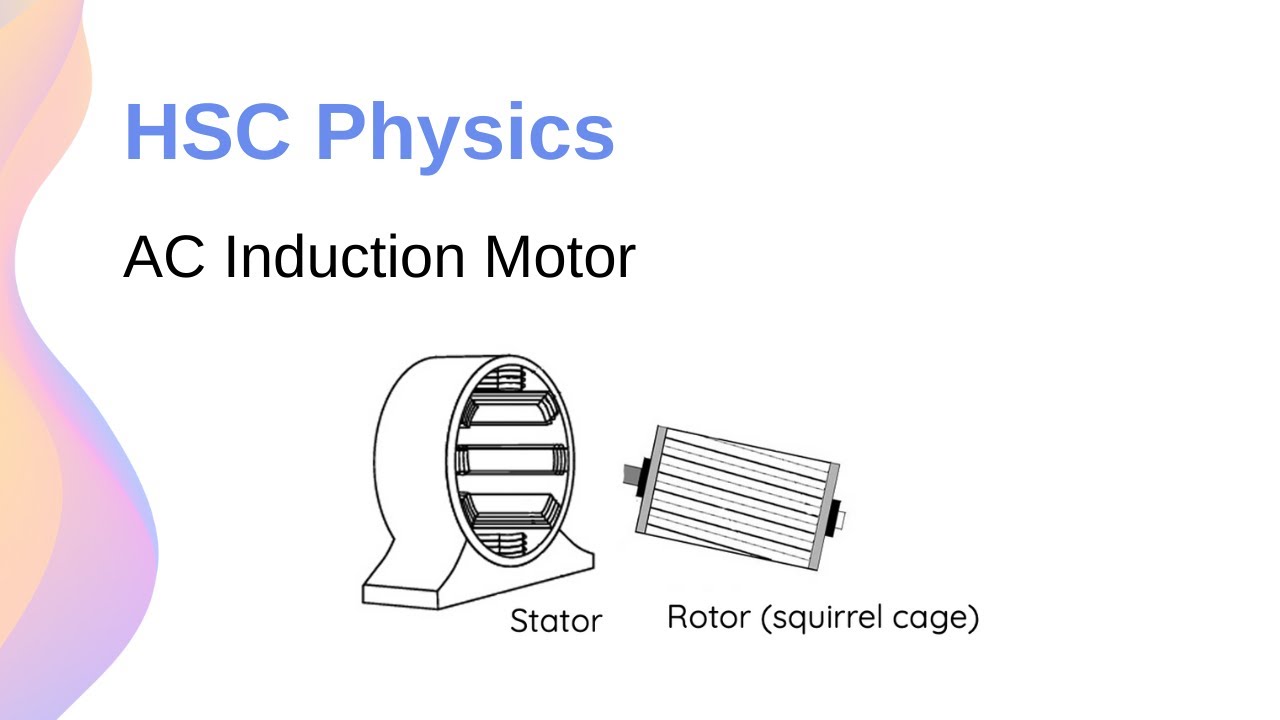 HSC Physics

AC Induction Motor

Stator

Rotor (squirrel cage)